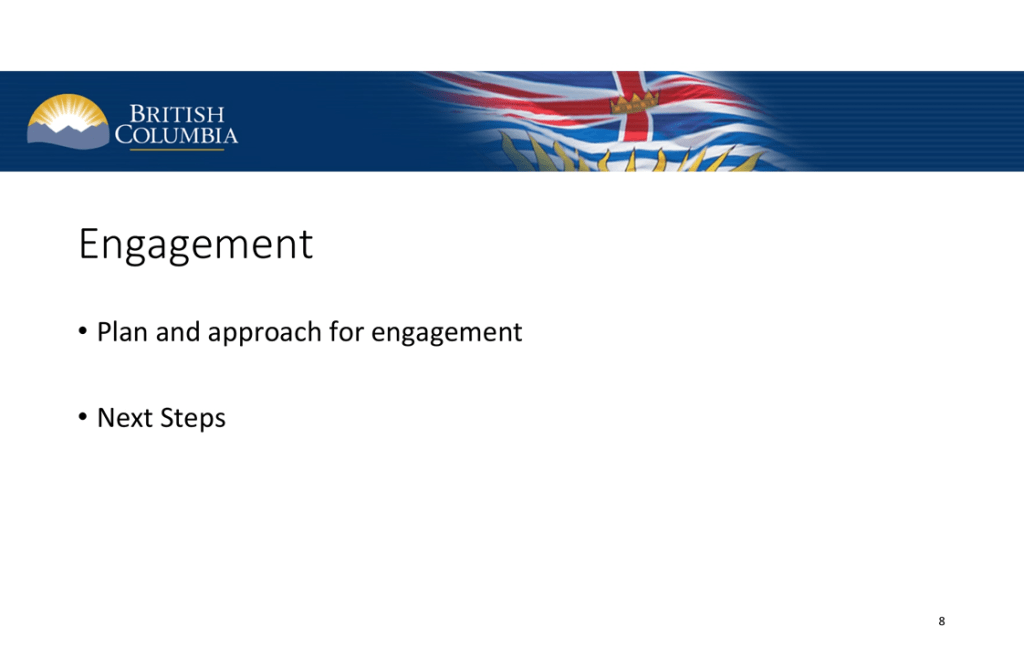 BRITISH
COLUMBIA

Engagement

• Plan and approach for engagement

• Next Steps

8